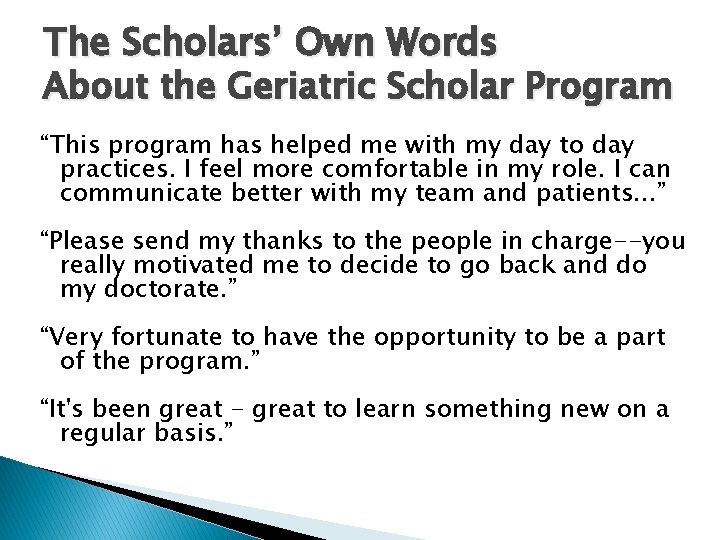 The Scholars' Own Words
About the Geriatric Scholar Program

"This program has helped me with my day to day practices. I feel more comfortable in my role. I can communicate better with my team and patients..."

"Please send my thanks to the people in charge--you really motivated me to decide to go back and do my doctorate."

"Very fortunate to have the opportunity to be a part of the program."

"It's been great – great to learn something new on a regular basis."